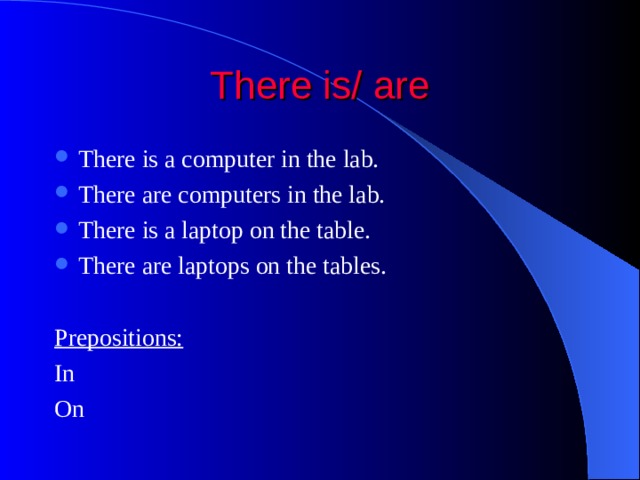 There is/ are

- There is a computer in the lab.
- There are computers in the lab.
- There is a laptop on the table.
- There are laptops on the tables.

Prepositions:
In
On